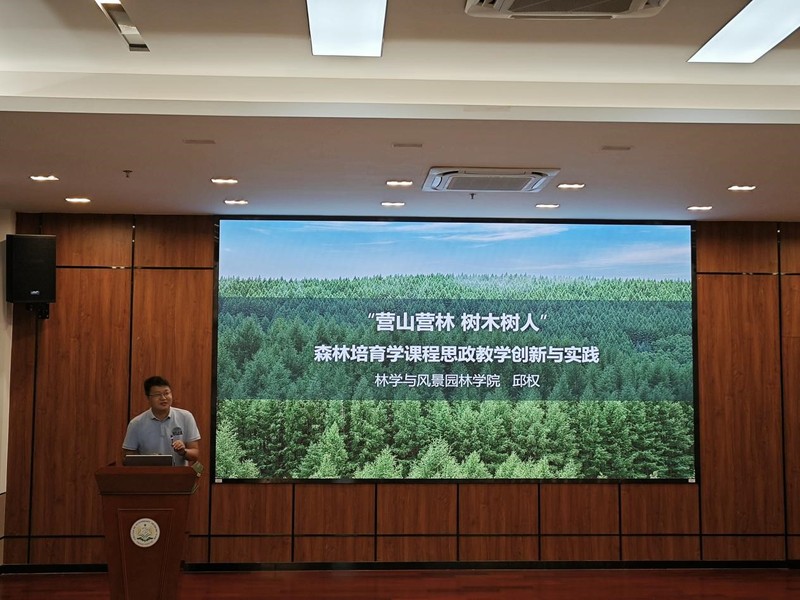 “营山营林 树木树人”
森林培育学课程思政教学创新与实践
林学与风景园林学院 邱权